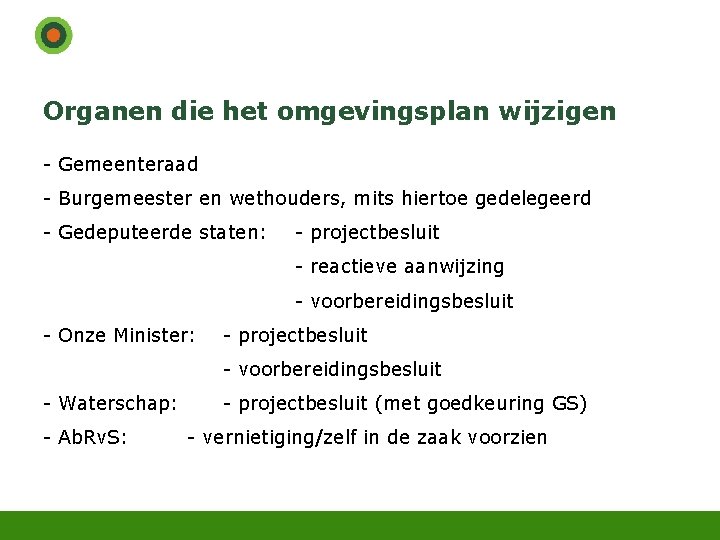 Organen die het omgevingsplan wijzigen

- Gemeenteraad

- Burgemeester en wethouders, mits hiertoe gedelegeerd

- Gedeputeerde staten: - projectbesluit

- reactieve aanwijzing

- voorbereidingsbesluit

- Onze Minister: - projectbesluit

- voorbereidingsbesluit

- Waterschap: - projectbesluit (met goedkeuring GS)

- AbRvS: - vernietiging/zelf in de zaak voorzien